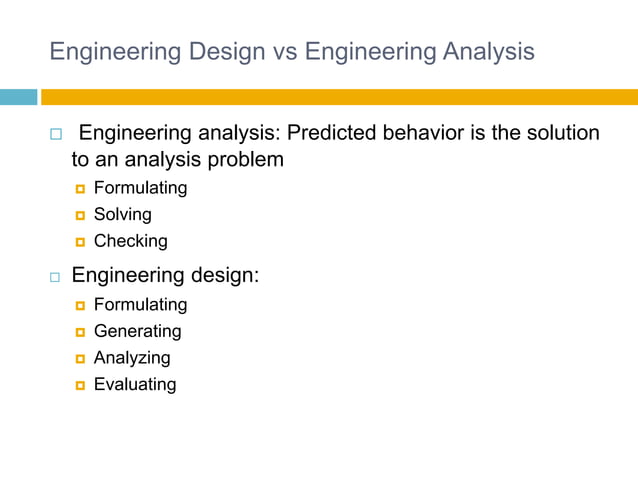 Engineering Design vs Engineering Analysis

Engineering analysis: Predicted behavior is the solution to an analysis problem

Formulating

Solving

Checking

Engineering design:

Formulating

Generating

Analyzing

Evaluating